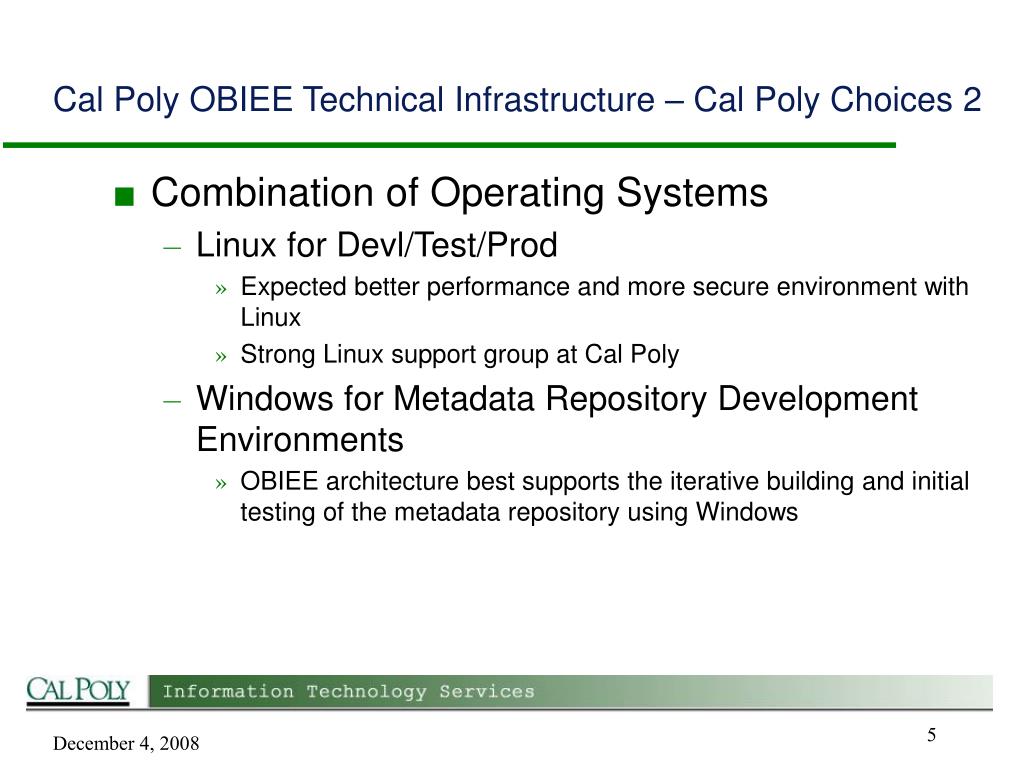 Cal Poly OBIEE Technical Infrastructure – Cal Poly Choices 2

■ Combination of Operating Systems

– Linux for Devl/Test/Prod

» Expected better performance and more secure environment with Linux

» Strong Linux support group at Cal Poly

– Windows for Metadata Repository Development Environments

» OBIEE architecture best supports the iterative building and initial testing of the metadata repository using Windows

CAL POLY Information Technology Services

December 4, 2008

5